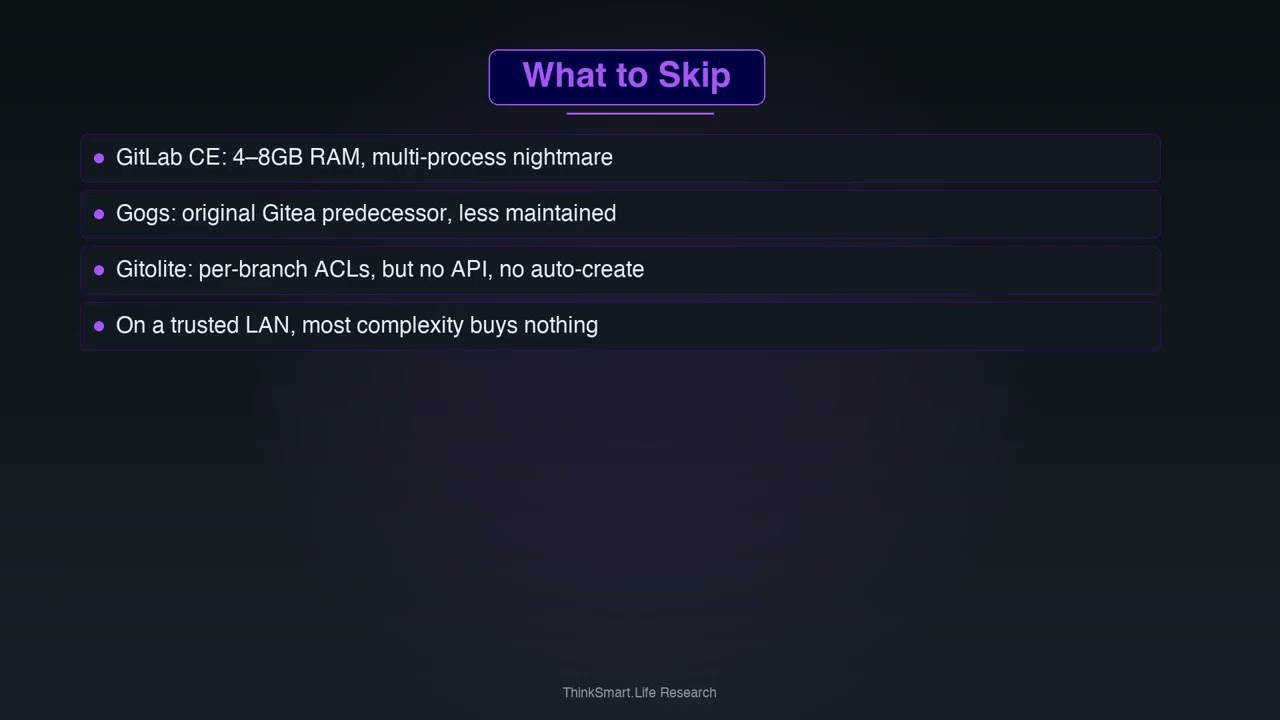 What to Skip

- GitLab CE: 4–8GB RAM, multi-process nightmare
- Gogs: original Gitea predecessor, less maintained
- Gitolite: per-branch ACLs, but no API, no auto-create
- On a trusted LAN, most complexity buys nothing

ThinkSmart.Life Research